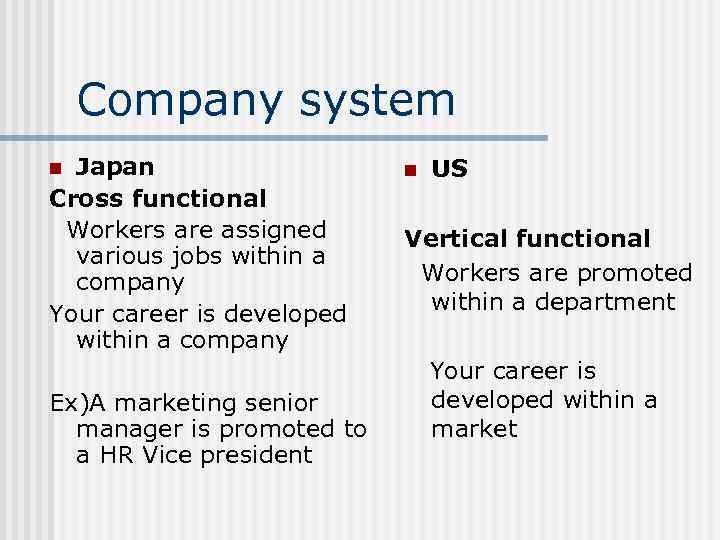 Company system

Japan

Cross functional

Workers are assigned various jobs within a company

Your career is developed within a company

Ex)A marketing senior manager is promoted to a HR Vice president

US

Vertical functional

Workers are promoted within a department

Your career is developed within a market